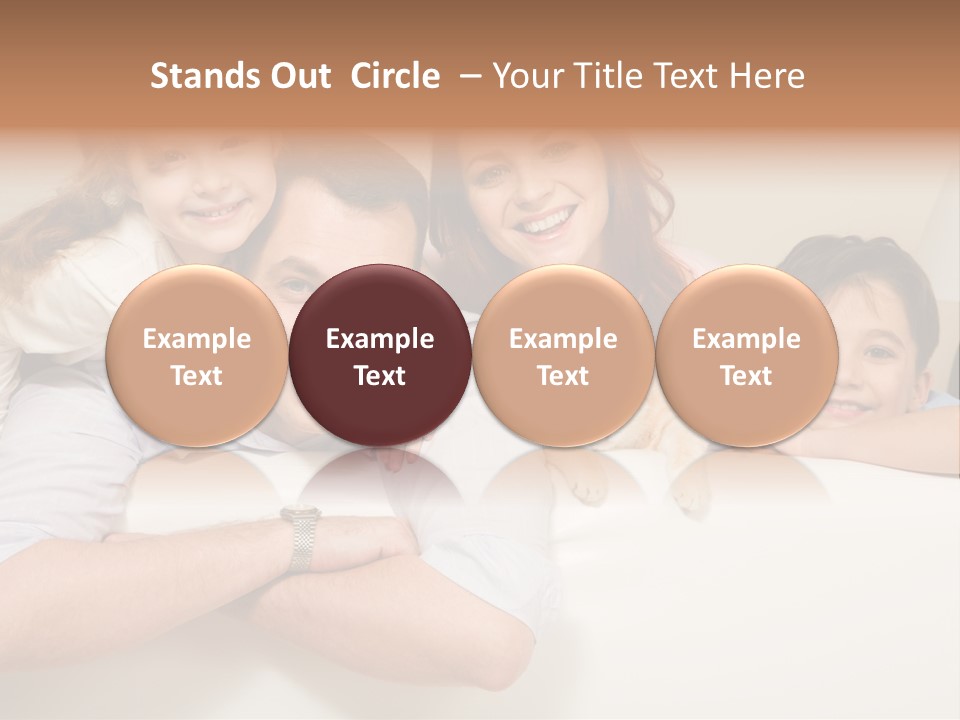 Stands Out Circle – Your Title Text Here

Example Text

Example Text

Example Text

Example Text